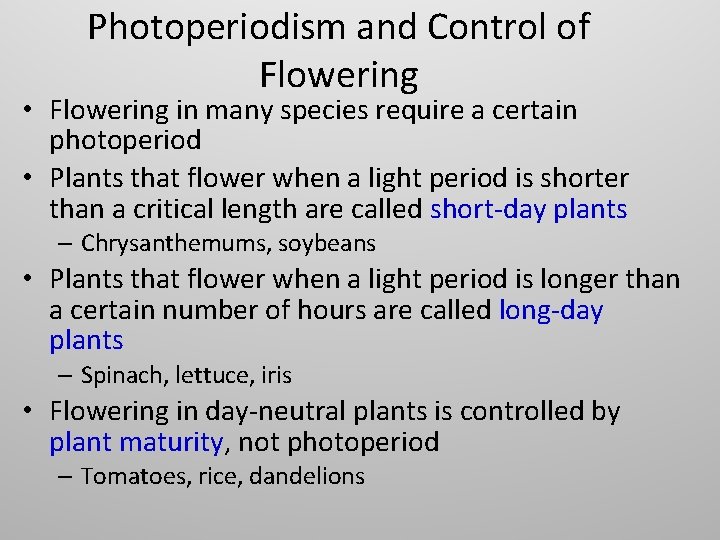 Photoperiodism and Control of Flowering

• Flowering in many species require a certain photoperiod

• Plants that flower when a light period is shorter than a critical length are called short-day plants

– Chrysanthemums, soybeans

• Plants that flower when a light period is longer than a certain number of hours are called long-day plants

– Spinach, lettuce, iris

• Flowering in day-neutral plants is controlled by plant maturity, not photoperiod

– Tomatoes, rice, dandelions